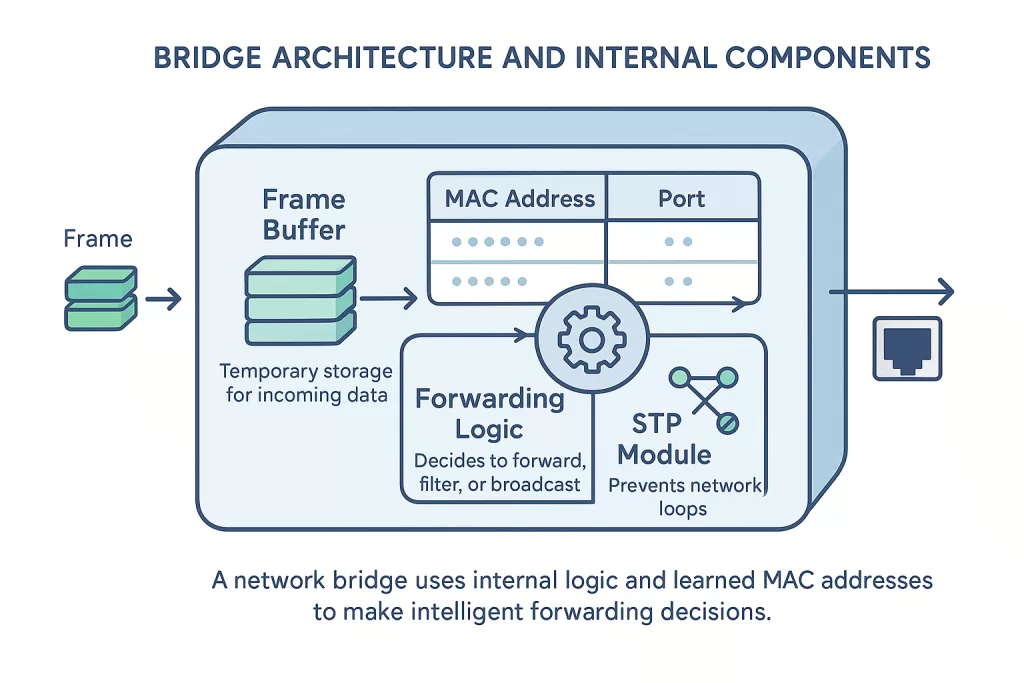 BRIDGE ARCHITECTURE AND INTERNAL COMPONENTS

Frame

Frame Buffer

Temporary storage for incoming data

| MAC Address | Port |
|---|---|
| •••••• | •• |
| •••••• | •• |

Forwarding Logic

Decides to forward, filter, or broadcast

STP Module

Prevents network loops

A network bridge uses internal logic and learned MAC addresses to make intelligent forwarding decisions.